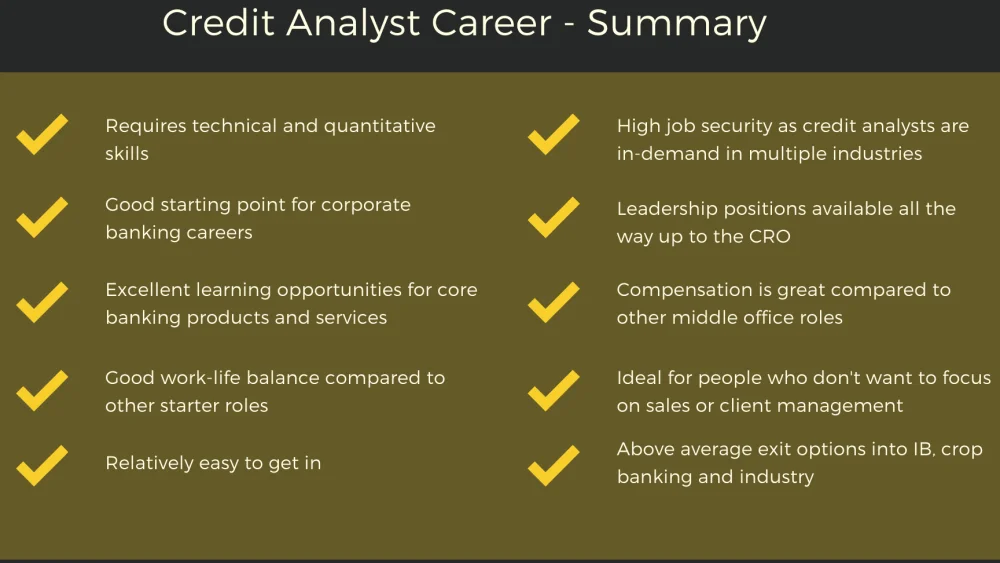 Credit Analyst Career - Summary

Requires technical and quantitative skills

Good starting point for corporate banking careers

Excellent learning opportunities for core banking products and services

Good work-life balance compared to other starter roles

Relatively easy to get in

High job security as credit analysts are in-demand in multiple industries

Leadership positions available all the way up to the CRO

Compensation is great compared to other middle office roles

Ideal for people who don't want to focus on sales or client management

Above average exit options into IB, crop banking and industry